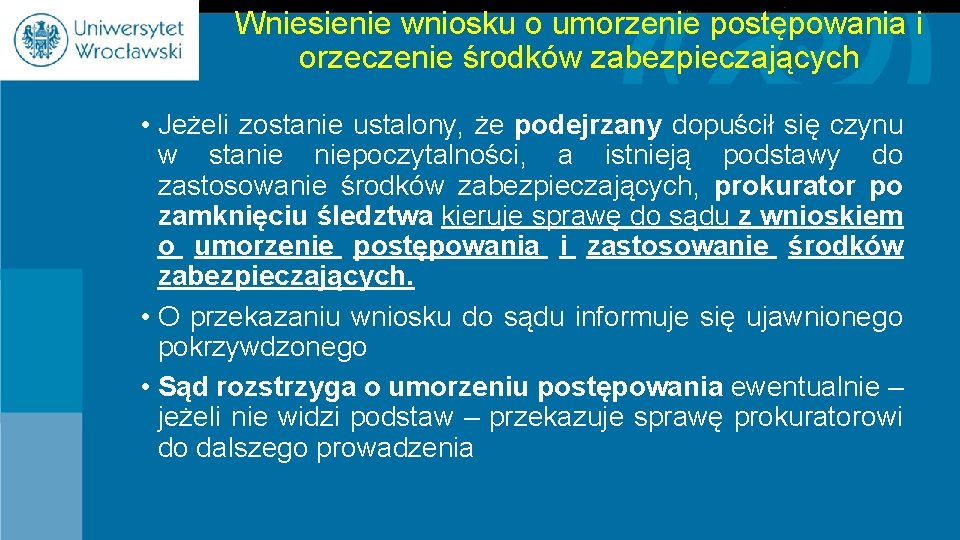 Uniwersytet Wrocławski

Wniesienie wniosku o umorzenie postępowania i orzeczenie środków zabezpieczających

• Jeżeli zostanie ustalony, że podejrzany dopuścił się czynu w stanie niepoczytalności, a istnieją podstawy do zastosowanie środków zabezpieczających, prokurator po zamknięciu śledztwa kieruje sprawę do sądu z wnioskiem o umorzenie postępowania i zastosowanie środków zabezpieczających.

• O przekazaniu wniosku do sądu informuje się ujawnionego pokrzywdzonego

• Sąd rozstrzyga o umorzeniu postępowania ewentualnie – jeżeli nie widzi podstaw – przekazuje sprawę prokuratorowi do dalszego prowadzenia